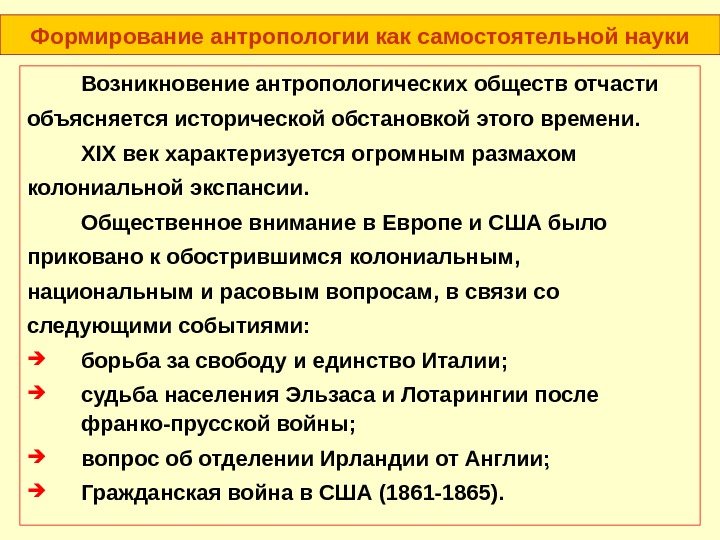 Формирование антропологии как самостоятельной науки

Возникновение антропологических обществ отчасти объясняется исторической обстановкой этого времени.

XIX век характеризуется огромным размахом колониальной экспансии.

Общественное внимание в Европе и США было приковано к обострившимся колониальным, национальным и расовым вопросам, в связи со следующими событиями:

➔ борьба за свободу и единство Италии;

➔ судьба населения Эльзаса и Лотарингии после франко-прусской войны;

➔ вопрос об отделении Ирландии от Англии;

➔ Гражданская война в США (1861-1865).